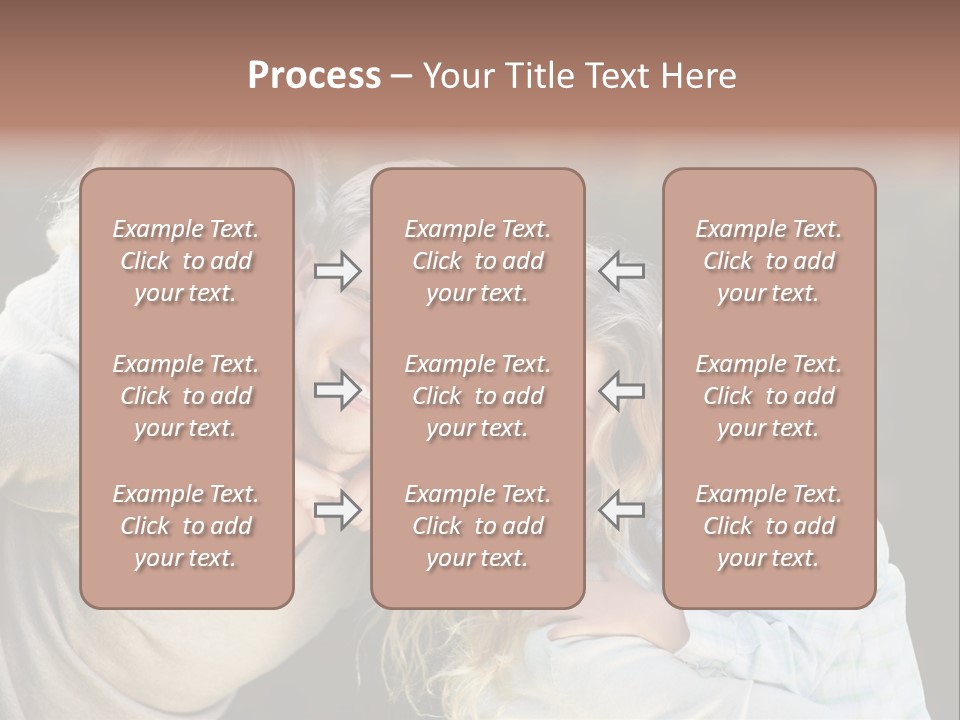 Process – Your Title Text Here

Example Text. Click to add your text.

Example Text. Click to add your text.

Example Text. Click to add your text.

Example Text. Click to add your text.

Example Text. Click to add your text.

Example Text. Click to add your text.

Example Text. Click to add your text.

Example Text. Click to add your text.

Example Text. Click to add your text.